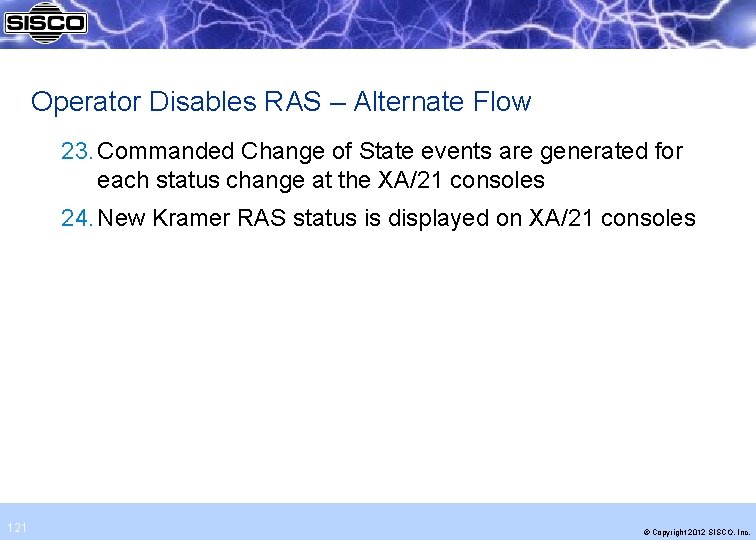 SISCO

Operator Disables RAS – Alternate Flow

23. Commanded Change of State events are generated for each status change at the XA/21 consoles

24. New Kramer RAS status is displayed on XA/21 consoles

121

© Copyright 2012 SISCO, Inc.